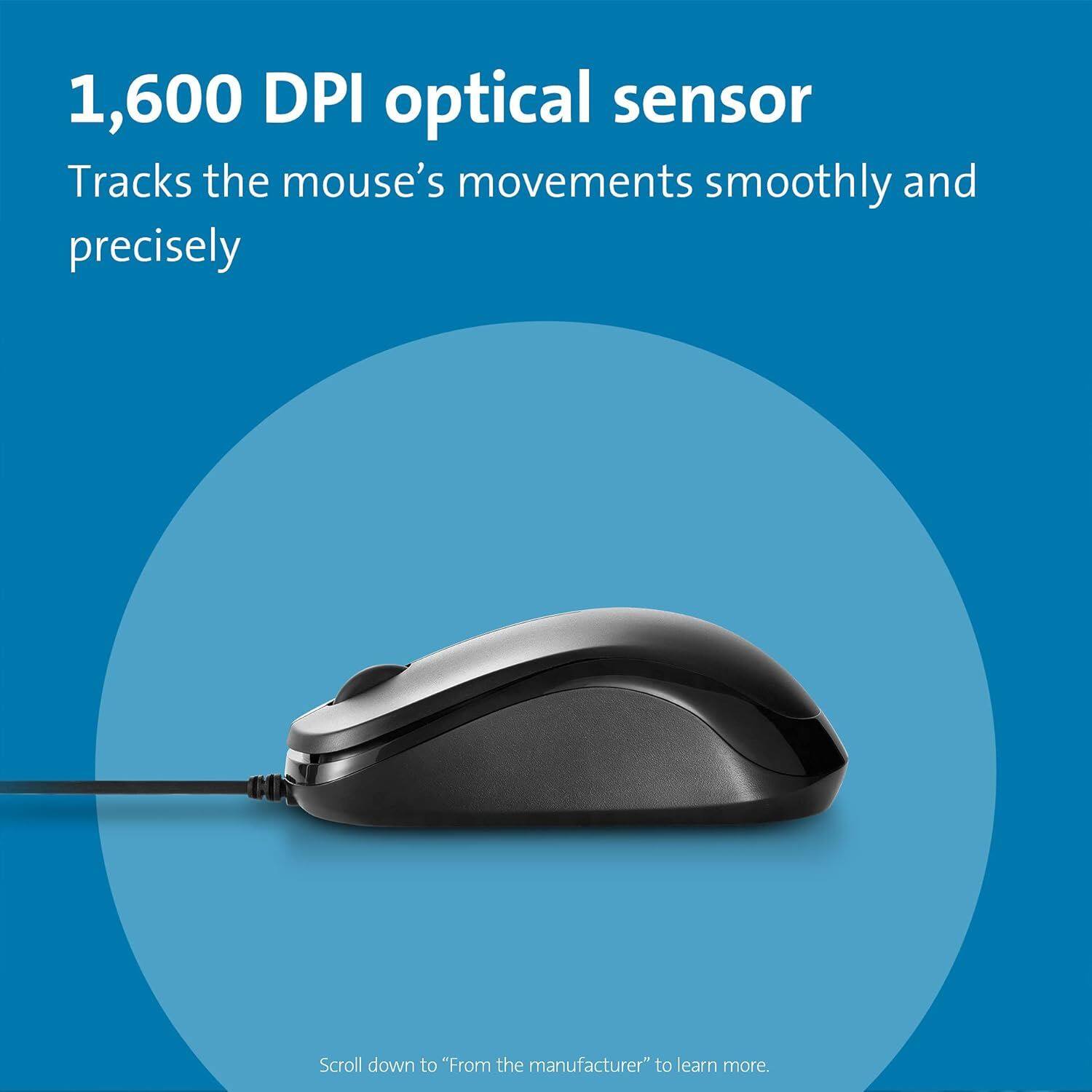 1,600 DPI optical sensor

Tracks the mouse’s movements smoothly and precisely

Scroll down to “From the manufacturer” to learn more.